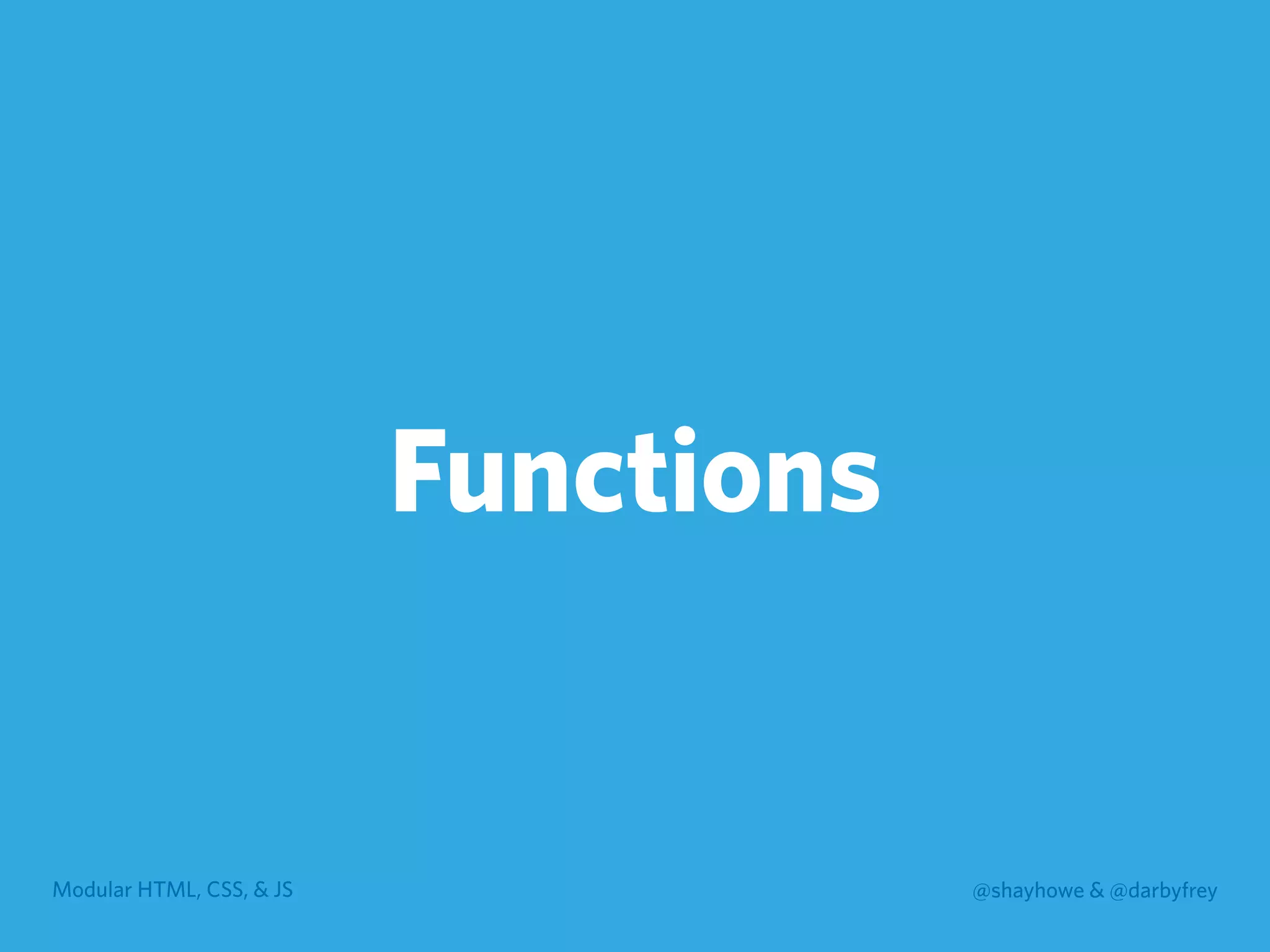 Functions

Modular HTML, CSS, & JS

@shayhowe & @darbyfrey